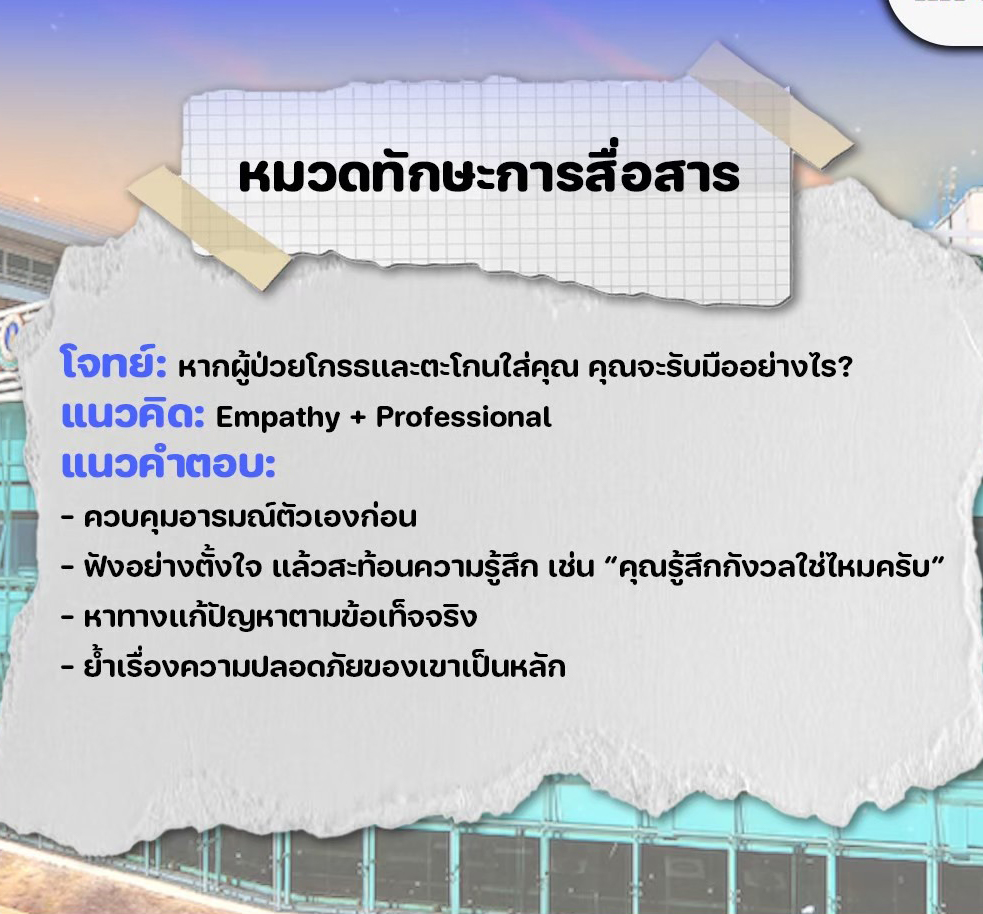 หมวดทักษะการสื่อสาร

โจทย์: หากผู้ป่วยโกรธและตะโกนใส่คุณ คุณจะรับมืออย่างไร?
แนวคิด: Empathy + Professional
แนวคำตอบ:
- ควบคุมอารมณ์ตัวเองก่อน
- ฟังอย่างตั้งใจ แล้วสะท้อนความรู้สึก เช่น “คุณรู้สึกกังวลใช่ไหมครับ”
- หาทางแก้ปัญหาตามข้อเท็จจริง
- ย้ำเรื่องความปลอดภัยของเขาเป็นหลัก